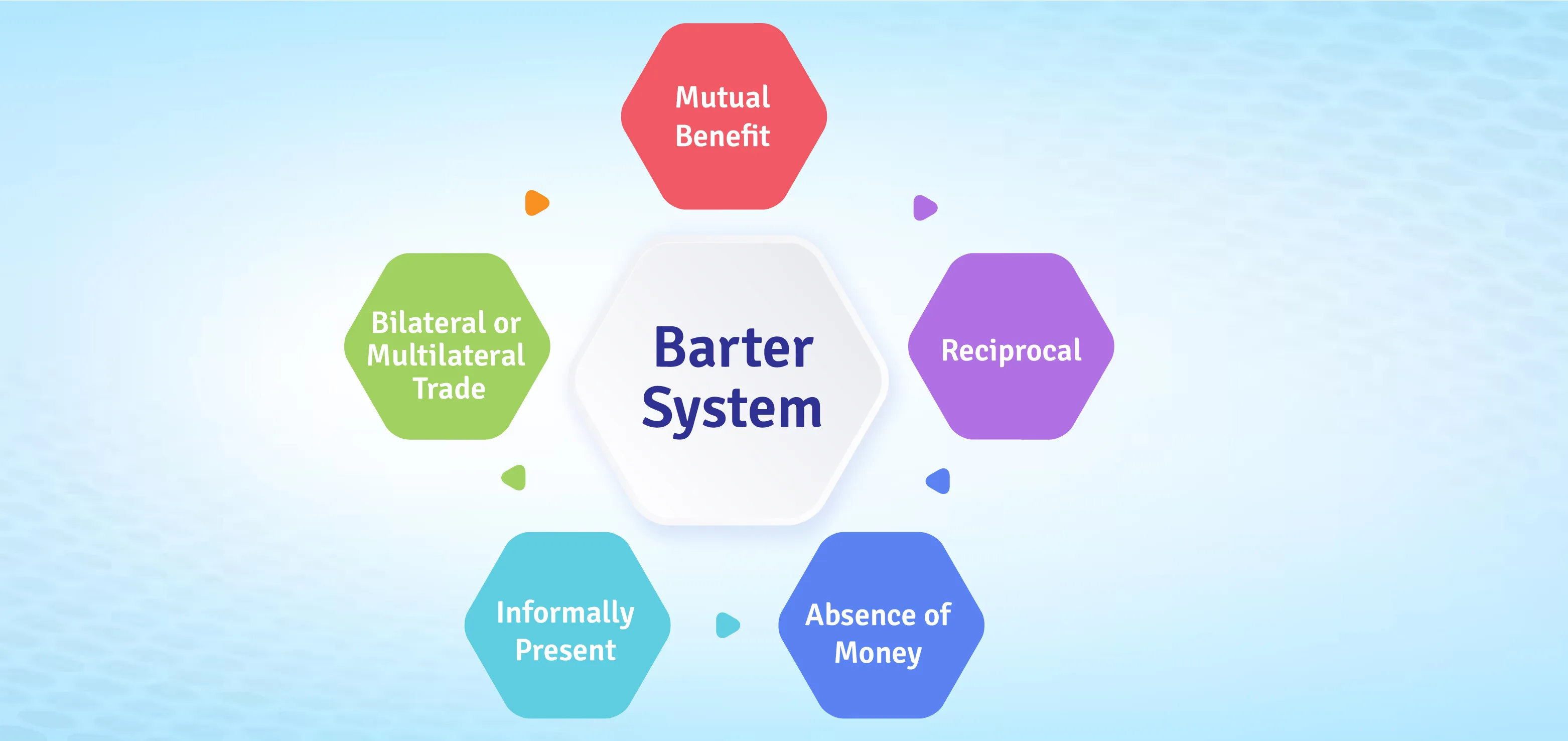 Barter System

Mutual Benefit

Reciprocal

Absence of Money

Informally Present

Bilateral or Multilateral Trade